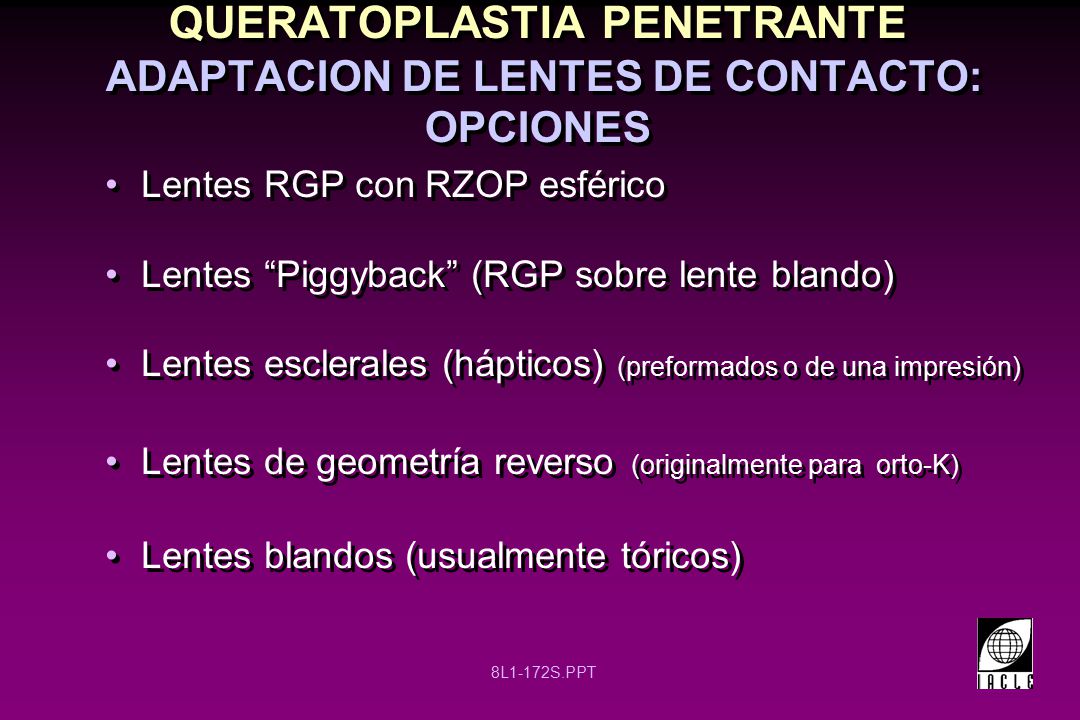 QUERATOPLASTIA PENETRANTE
ADAPTACION DE LENTES DE CONTACTO: OPCIONES

• Lentes RGP con RZOP esférico

• Lentes “Piggyback” (RGP sobre lente blando)

• Lentes esclerales (hápticos) (preformados o de una impresión)

• Lentes de geometría reverso (originalmente para orto-K)

• Lentes blandos (usualmente tóricos)

8L1-172S.PPT

IACLE